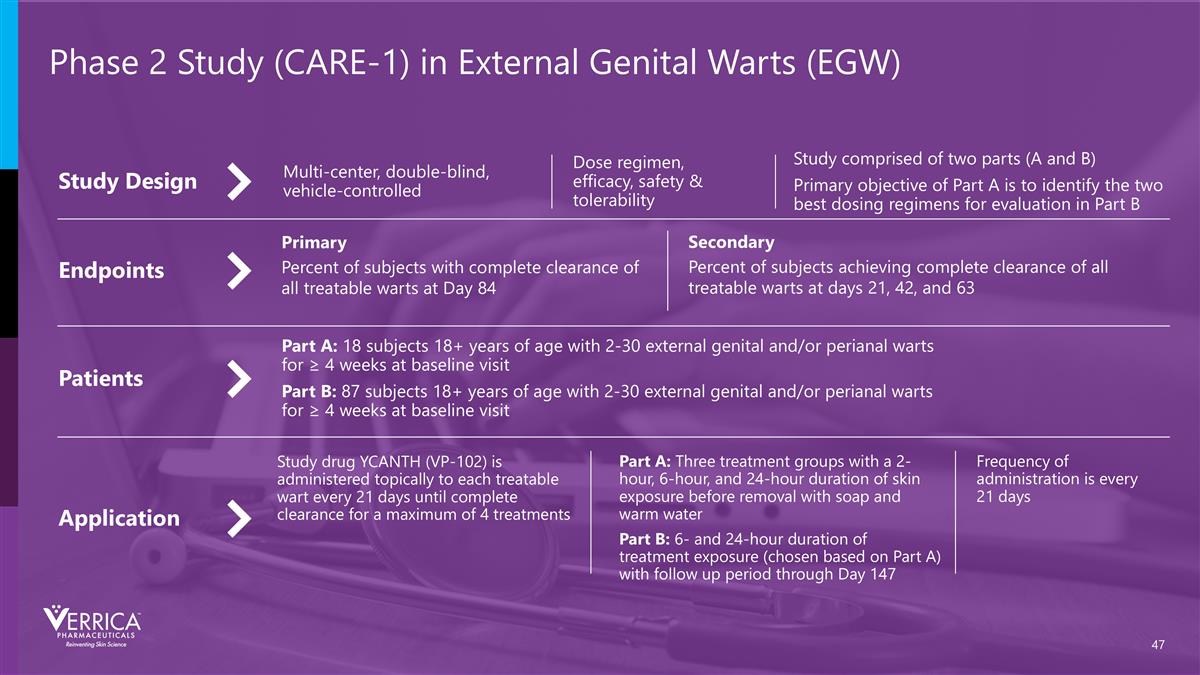 Phase 2 Study (CARE-1) in External Genital Warts (EGW)

Study Design

Multi-center, double-blind, vehicle-controlled

Dose regimen, efficacy, safety & tolerability

Study comprised of two parts (A and B)

Primary objective of Part A is to identify the two best dosing regimens for evaluation in Part B

Endpoints

Primary

Percent of subjects with complete clearance of all treatable warts at Day 84

Secondary

Percent of subjects achieving complete clearance of all treatable warts at days 21, 42, and 63

Patients

Part A: 18 subjects 18+ years of age with 2-30 external genital and/or perianal warts for ≥ 4 weeks at baseline visit

Part B: 87 subjects 18+ years of age with 2-30 external genital and/or perianal warts for ≥ 4 weeks at baseline visit

Application

Study drug YCANTH (VP-102) is administered topically to each treatable wart every 21 days until complete clearance for a maximum of 4 treatments

Part A: Three treatment groups with a 2-hour, 6-hour, and 24-hour duration of skin exposure before removal with soap and warm water

Part B: 6- and 24-hour duration of treatment exposure (chosen based on Part A) with follow up period through Day 147

Frequency of administration is every 21 days

VERRICA PHARMACEUTICALS
Reinventing Skin Science

47